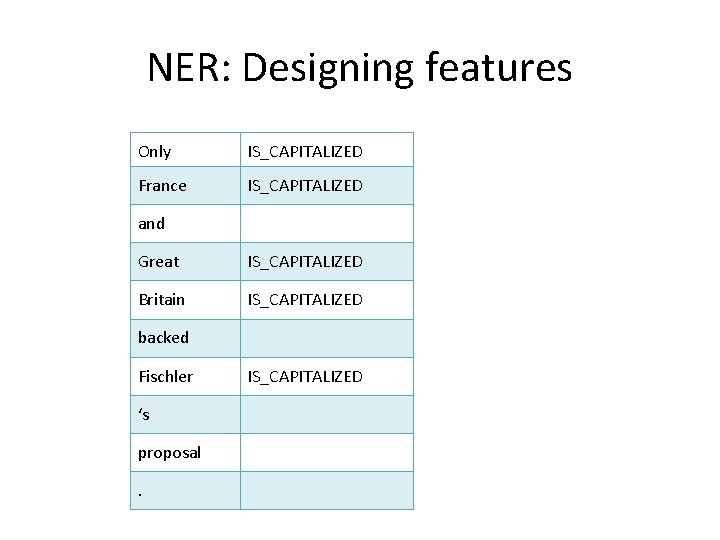 NER: Designing features

| Only | IS_CAPITALIZED |
|---|---|
| France | IS_CAPITALIZED |
| and | |
| Great | IS_CAPITALIZED |
| Britain | IS_CAPITALIZED |
| backed | |
| Fischler | IS_CAPITALIZED |
| ‘s | |
| proposal | |
| . | |